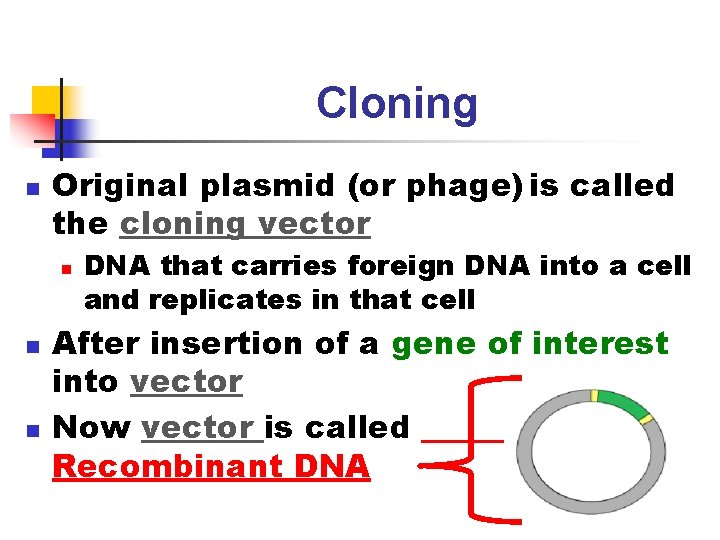 Cloning

Original plasmid (or phage) is called the cloning vector

DNA that carries foreign DNA into a cell and replicates in that cell

After insertion of a gene of interest into vector

Now vector is called Recombinant DNA